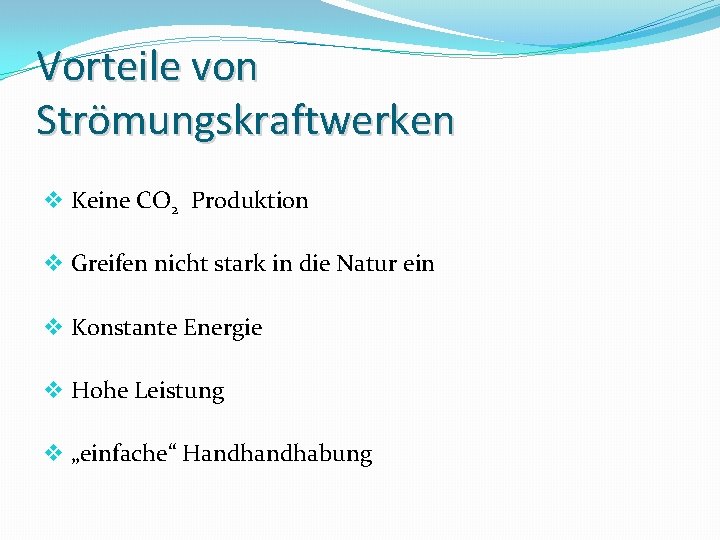 Vorteile von Strömungskraftwerken

❖ Keine $CO_2$ Produktion

❖ Greifen nicht stark in die Natur ein

❖ Konstante Energie

❖ Hohe Leistung

❖ „einfache“ Handhandhabung